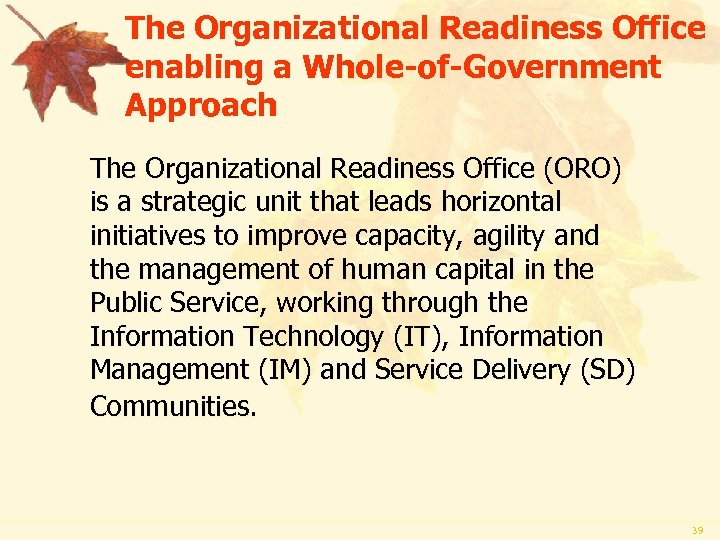 The Organizational Readiness Office enabling a Whole-of-Government Approach

The Organizational Readiness Office (ORO) is a strategic unit that leads horizontal initiatives to improve capacity, agility and the management of human capital in the Public Service, working through the Information Technology (IT), Information Management (IM) and Service Delivery (SD) Communities.

39